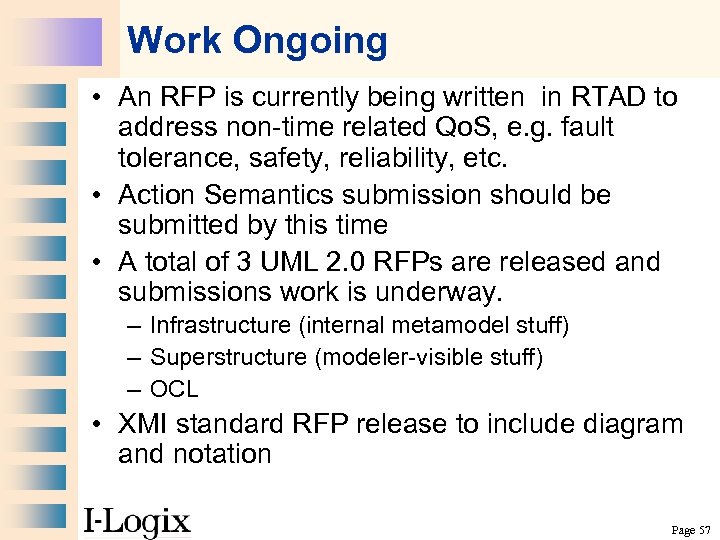 Work Ongoing

• An RFP is currently being written in RTAD to address non-time related QoS, e.g. fault tolerance, safety, reliability, etc.

• Action Semantics submission should be submitted by this time

• A total of 3 UML 2.0 RFPs are released and submissions work is underway.

– Infrastructure (internal metamodel stuff)

– Superstructure (modeler-visible stuff)

– OCL

• XMI standard RFP release to include diagram and notation

I-Logix

Page 57